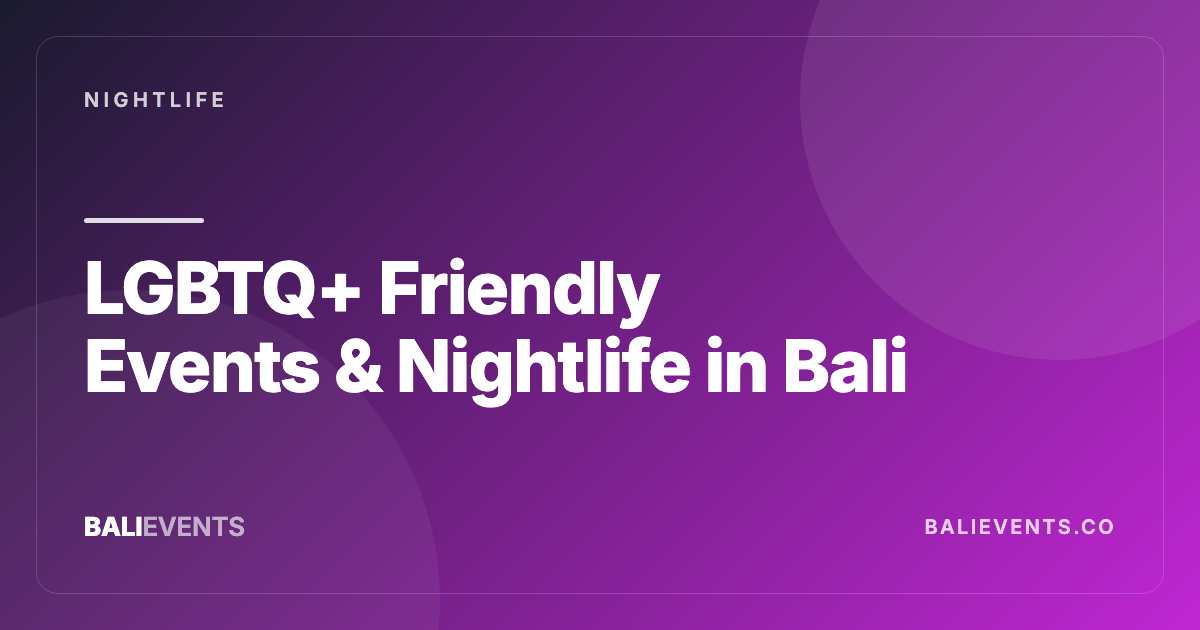 NIGHTLIFE

LGBTQ+ Friendly Events & Nightlife in Bali

BALIEVENTS

BALIEVENTS.CO